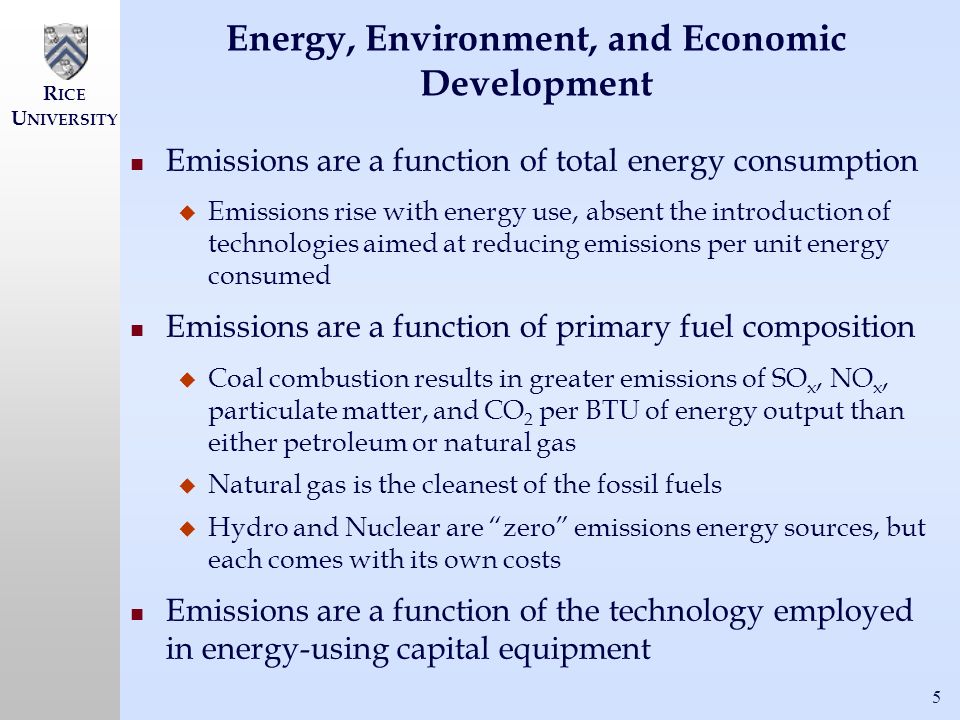 RICE UNIVERSITY

Energy, Environment, and Economic Development

Emissions are a function of total energy consumption

Emissions rise with energy use, absent the introduction of technologies aimed at reducing emissions per unit energy consumed

Emissions are a function of primary fuel composition

Coal combustion results in greater emissions of $SO_x$, $NO_x$, particulate matter, and $CO_2$ per BTU of energy output than either petroleum or natural gas

Natural gas is the cleanest of the fossil fuels

Hydro and Nuclear are "zero" emissions energy sources, but each comes with its own costs

Emissions are a function of the technology employed in energy-using capital equipment

5